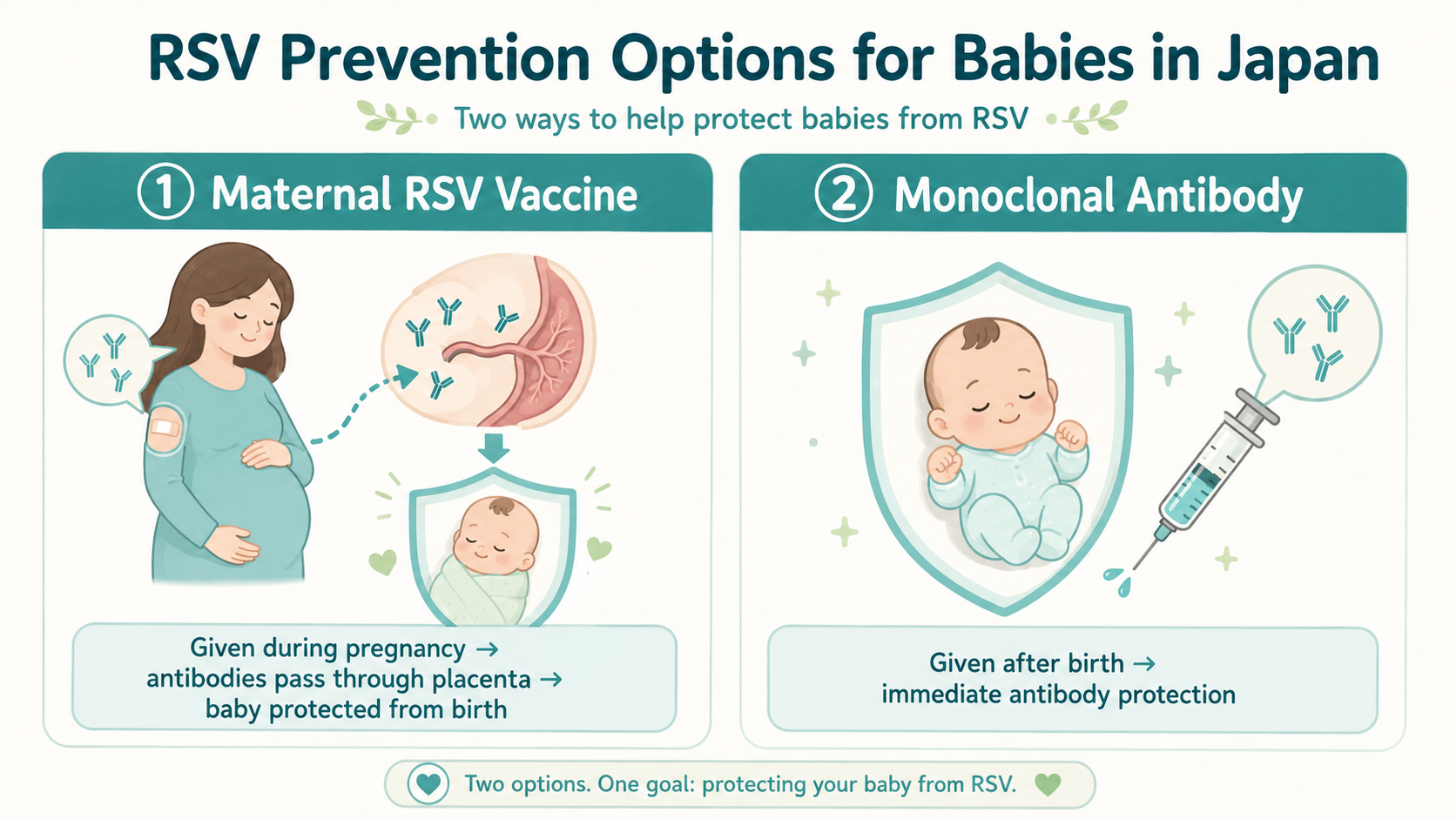 RSV Prevention Options for Babies in Japan

Two ways to help protect babies from RSV

① Maternal RSV Vaccine

Given during pregnancy → antibodies pass through placenta → baby protected from birth

② Monoclonal Antibody

Given after birth → immediate antibody protection

Two options. One goal: protecting your baby from RSV.